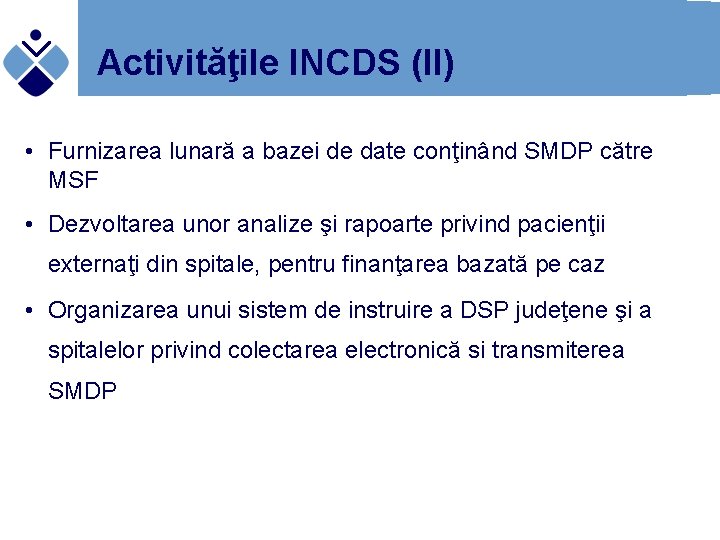 Activităţile INCDS (II)

• Furnizarea lunară a bazei de date conţinând SMDP către MSF

• Dezvoltarea unor analize şi rapoarte privind pacienţii externaţi din spitale, pentru finanţarea bazată pe caz

• Organizarea unui sistem de instruire a DSP judeţene şi a spitalelor privind colectarea electronică si transmiterea SMDP